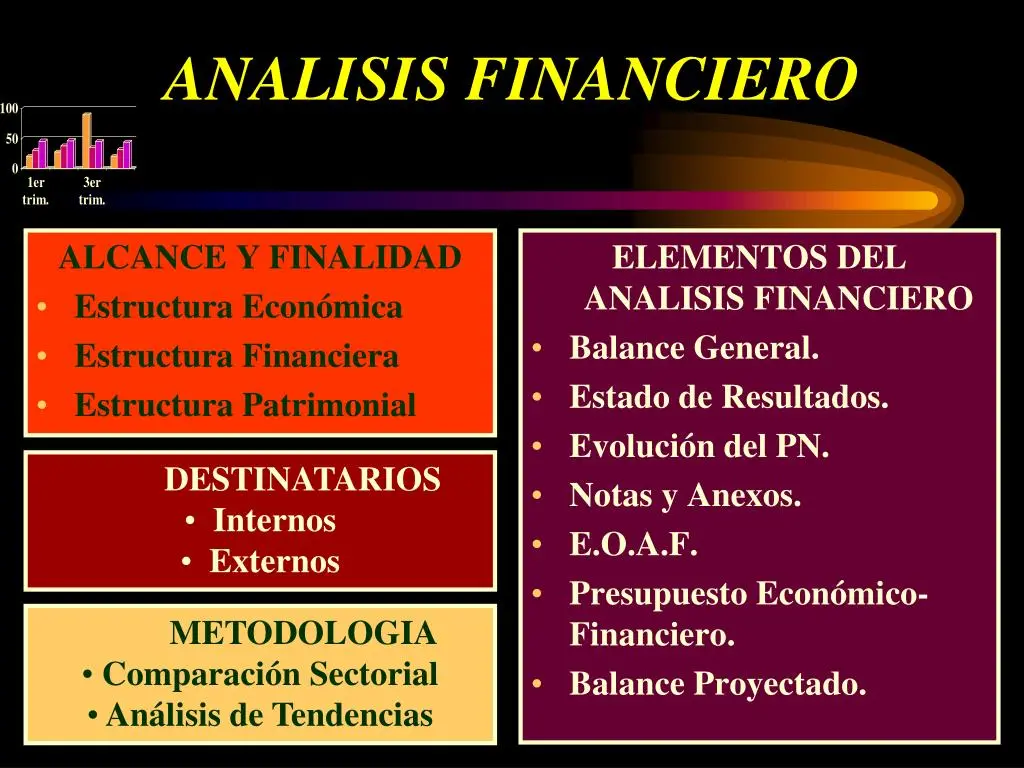 ANALISIS FINANCIERO

100
50
0
1er trim.
3er trim.

ALCANCE Y FINALIDAD
• Estructura Económica
• Estructura Financiera
• Estructura Patrimonial

DESTINATARIOS
• Internos
• Externos

METODOLOGIA
• Comparación Sectorial
• Análisis de Tendencias

ELEMENTOS DEL ANALISIS FINANCIERO
• Balance General.
• Estado de Resultados.
• Evolución del PN.
• Notas y Anexos.
• E.O.A.F.
• Presupuesto Económico-Financiero.
• Balance Proyectado.